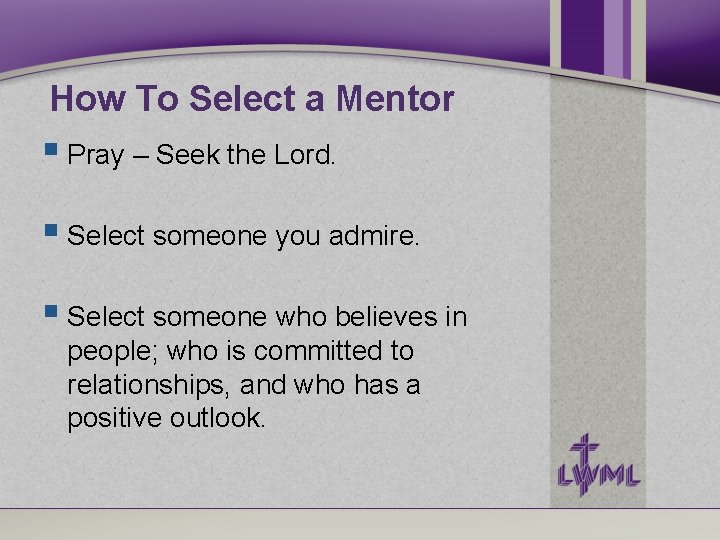 How To Select a Mentor

• Pray – Seek the Lord.

• Select someone you admire.

• Select someone who believes in people; who is committed to relationships, and who has a positive outlook.

LWML